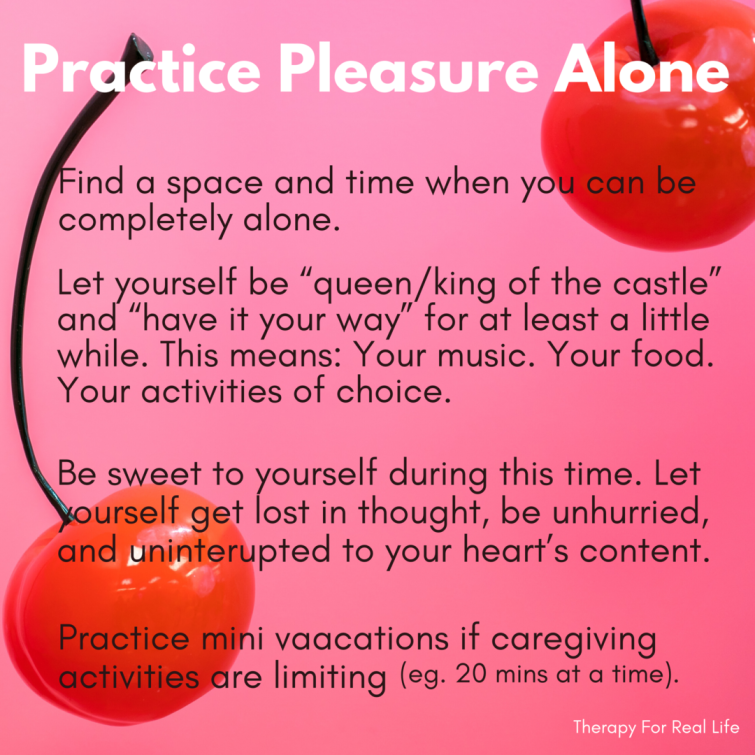 Practice Pleasure Alone

Find a space and time when you can be completely alone.

Let yourself be “queen/king of the castle” and “have it your way” for at least a little while. This means: Your music. Your food. Your activities of choice.

Be sweet to yourself during this time. Let yourself get lost in thought, be unhurried, and uninterupted to your heart’s content.

Practice mini vaacations if caregiving activities are limiting (eg. 20 mins at a time).

Therapy For Real Life